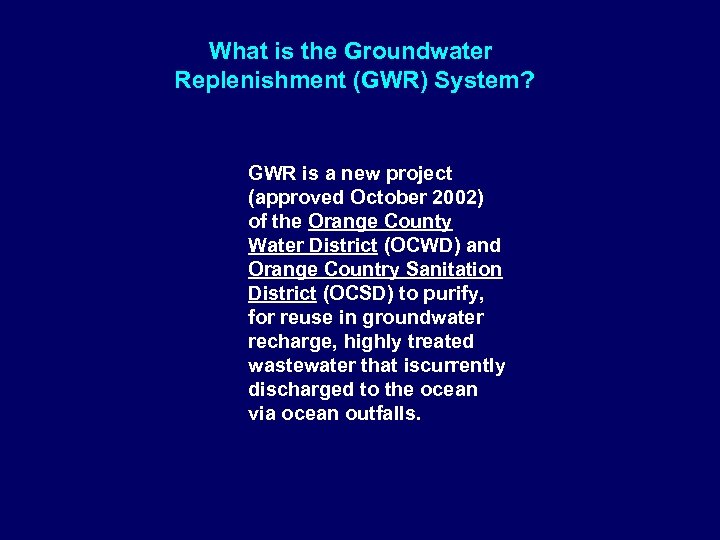 What is the Groundwater Replenishment (GWR) System?

GWR is a new project (approved October 2002) of the Orange County Water District (OCWD) and Orange Country Sanitation District (OCSD) to purify, for reuse in groundwater recharge, highly treated wastewater that iscurrently discharged to the ocean via ocean outfalls.